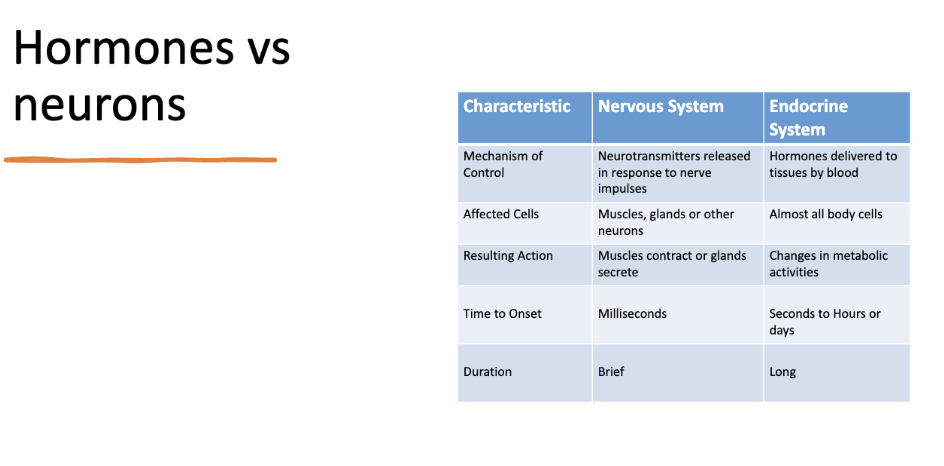 Hormones vs neurons

| Characteristic | Nervous System | Endocrine System |
|---|---|---|
| Mechanism of Control | Neurotransmitters released in response to nerve impulses | Hormones delivered to tissues by blood |
| Affected Cells | Muscles, glands or other neurons | Almost all body cells |
| Resulting Action | Muscles contract or glands secrete | Changes in metabolic activities |
| Time to Onset | Milliseconds | Seconds to Hours or days |
| Duration | Brief | Long |